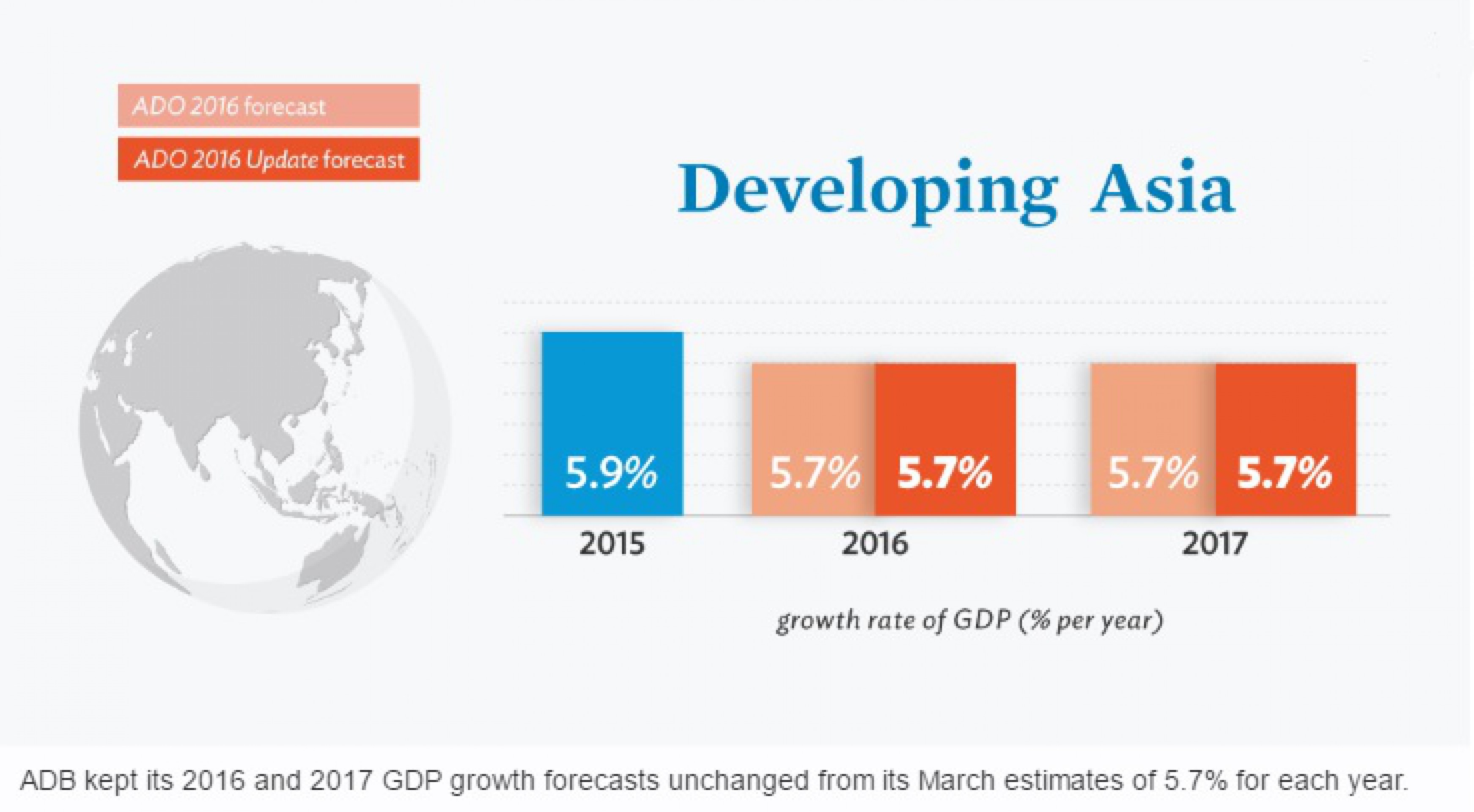 ADO 2016 forecast

ADO 2016 Update forecast

Developing Asia

5.9%

5.7% 5.7%

5.7% 5.7%

2015

2016

2017

growth rate of GDP (% per year)

ADB kept its 2016 and 2017 GDP growth forecasts unchanged from its March estimates of 5.7% for each year.